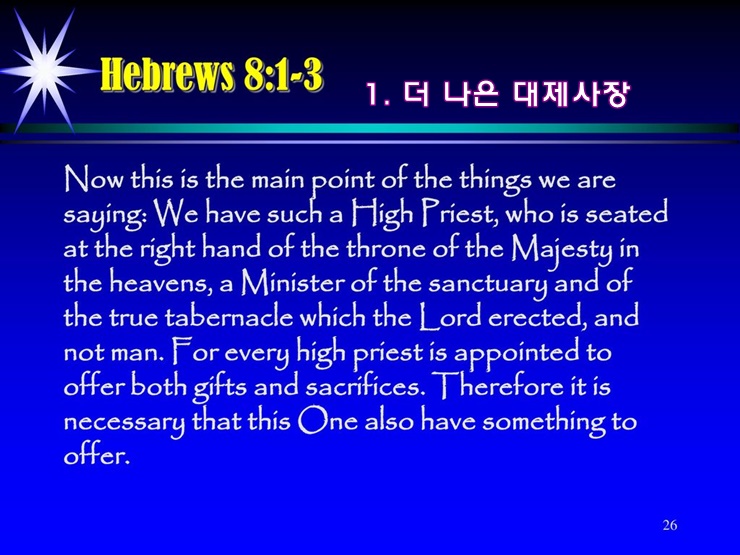 Hebrews 8:1-3

1. 더 나은 대제사장

Now this is the main point of the things we are saying: We have such a High Priest, who is seated at the right hand of the throne of the Majesty in the heavens, a Minister of the sanctuary and of the true tabernacle which the Lord erected, and not man. For every high priest is appointed to offer both gifts and sacrifices. Therefore it is necessary that this One also have something to offer.

26